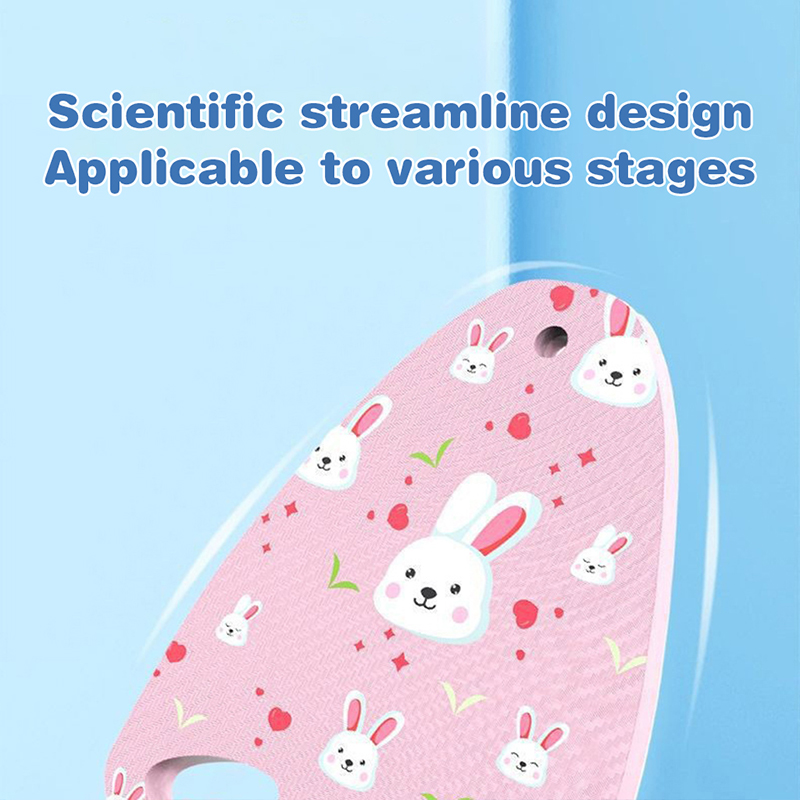 Scientific streamline design
Applicable to various stages